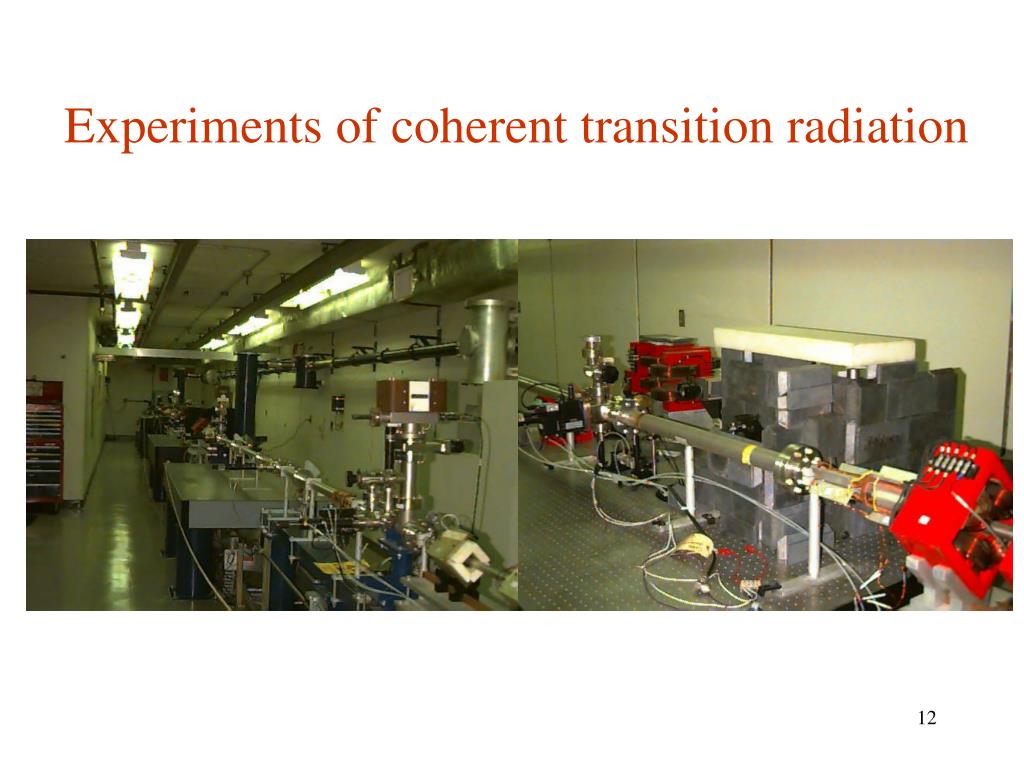 Experiments of coherent transition radiation

12